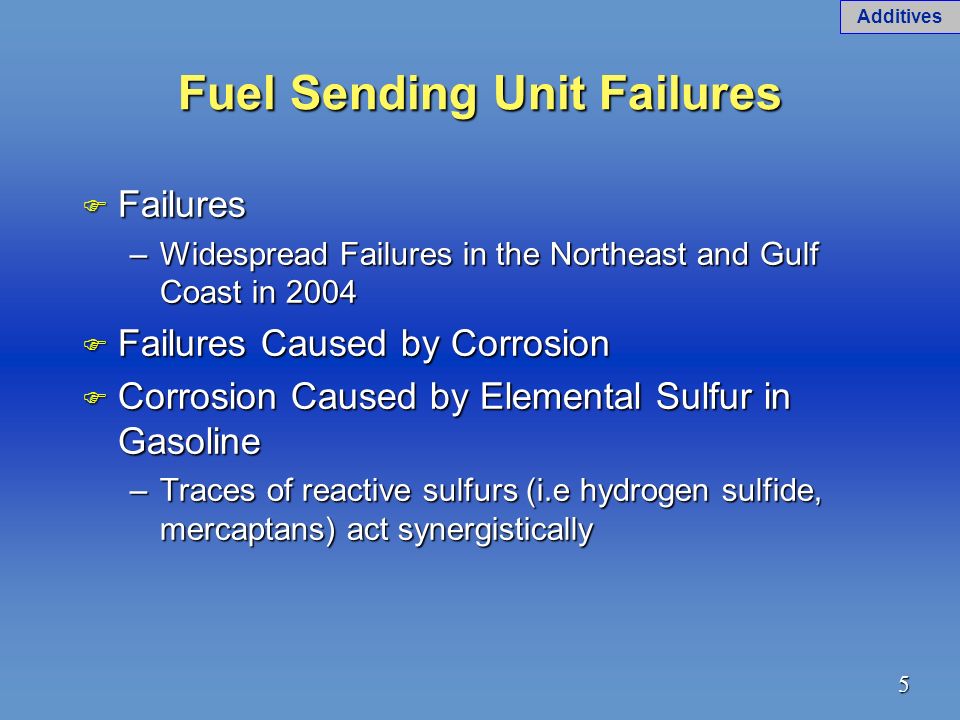 Additives

Fuel Sending Unit Failures

Failures

– Widespread Failures in the Northeast and Gulf Coast in 2004

Failures Caused by Corrosion

Corrosion Caused by Elemental Sulfur in Gasoline

– Traces of reactive sulfurs (i.e hydrogen sulfide, mercaptans) act synergistically

5